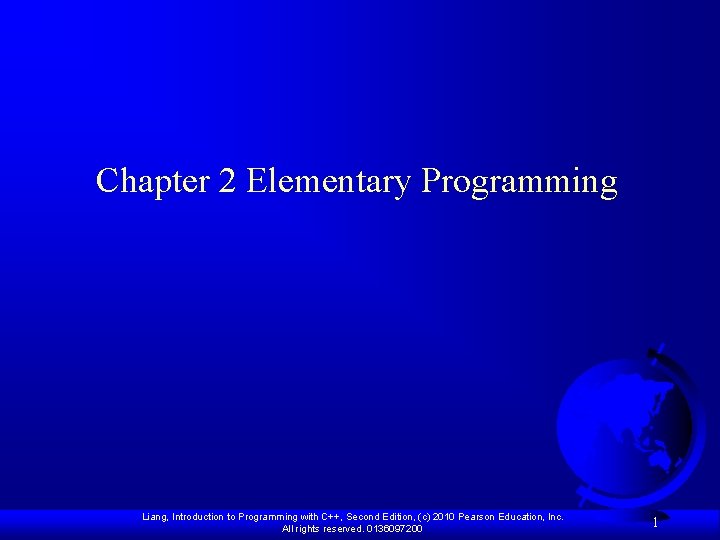 Chapter 2 Elementary Programming

Liang, Introduction to Programming with C++, Second Edition, (c) 2010 Pearson Education, Inc. All rights reserved. 0136097200

1